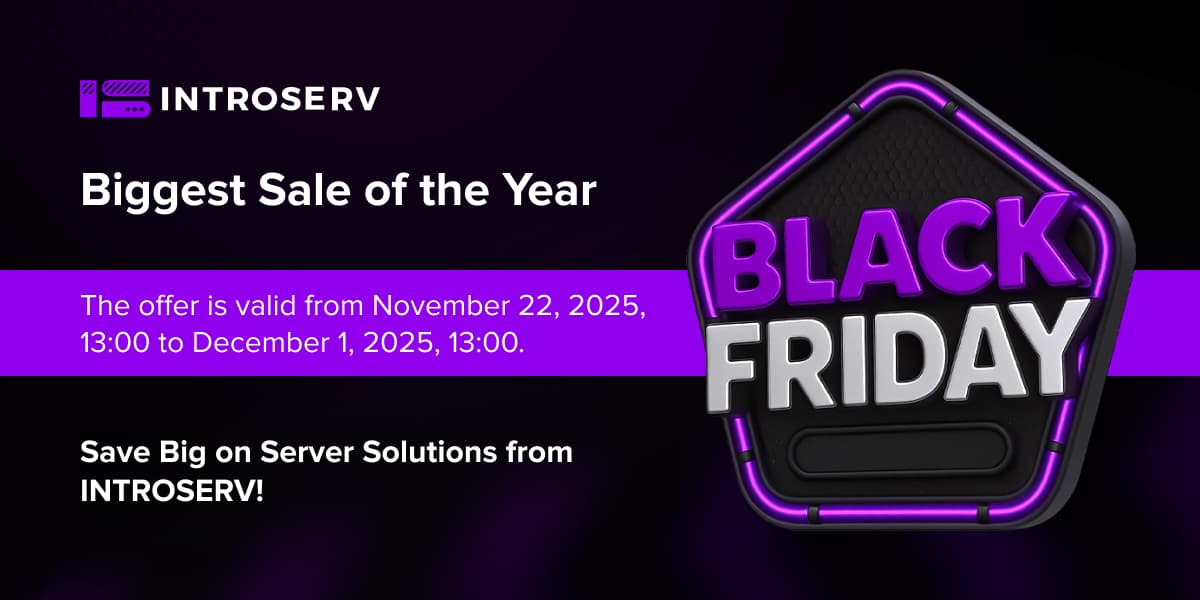 INTROSERV

Biggest Sale of the Year

The offer is valid from November 22, 2025, 13:00 to December 1, 2025, 13:00.

Save Big on Server Solutions from INTROSERV!

BLACK FRIDAY